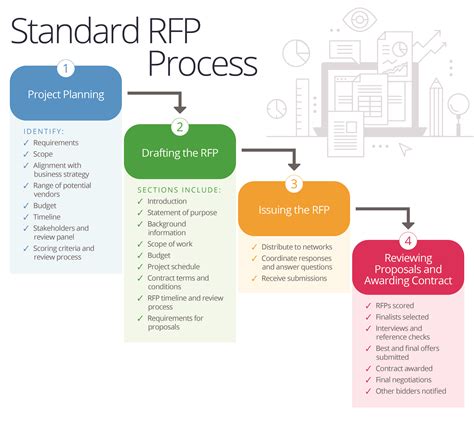 Standard RFP Process

1
Project Planning

IDENTIFY:
✓ Requirements
✓ Scope
✓ Alignment with business strategy
✓ Range of potential vendors
✓ Budget
✓ Timeline
✓ Stakeholders and review panel
✓ Scoring criteria and review process

2
Drafting the RFP

SECTIONS INCLUDE:
✓ Introduction
✓ Statement of purpose
✓ Background information
✓ Scope of work
✓ Budget
✓ Project schedule
✓ Contract terms and conditions
✓ RFP timeline and review process
✓ Requirements for proposals

3
Issuing the RFP

✓ Distribute to networks
✓ Coordinate responses and answer questions
✓ Receive submissions

4
Reviewing Proposals and Awarding Contract

✓ RFPs scored
✓ Finalists selected
✓ Interviews and reference checks
✓ Best and final offers submitted
✓ Contract awarded
✓ Final negotiations
✓ Other bidders notified